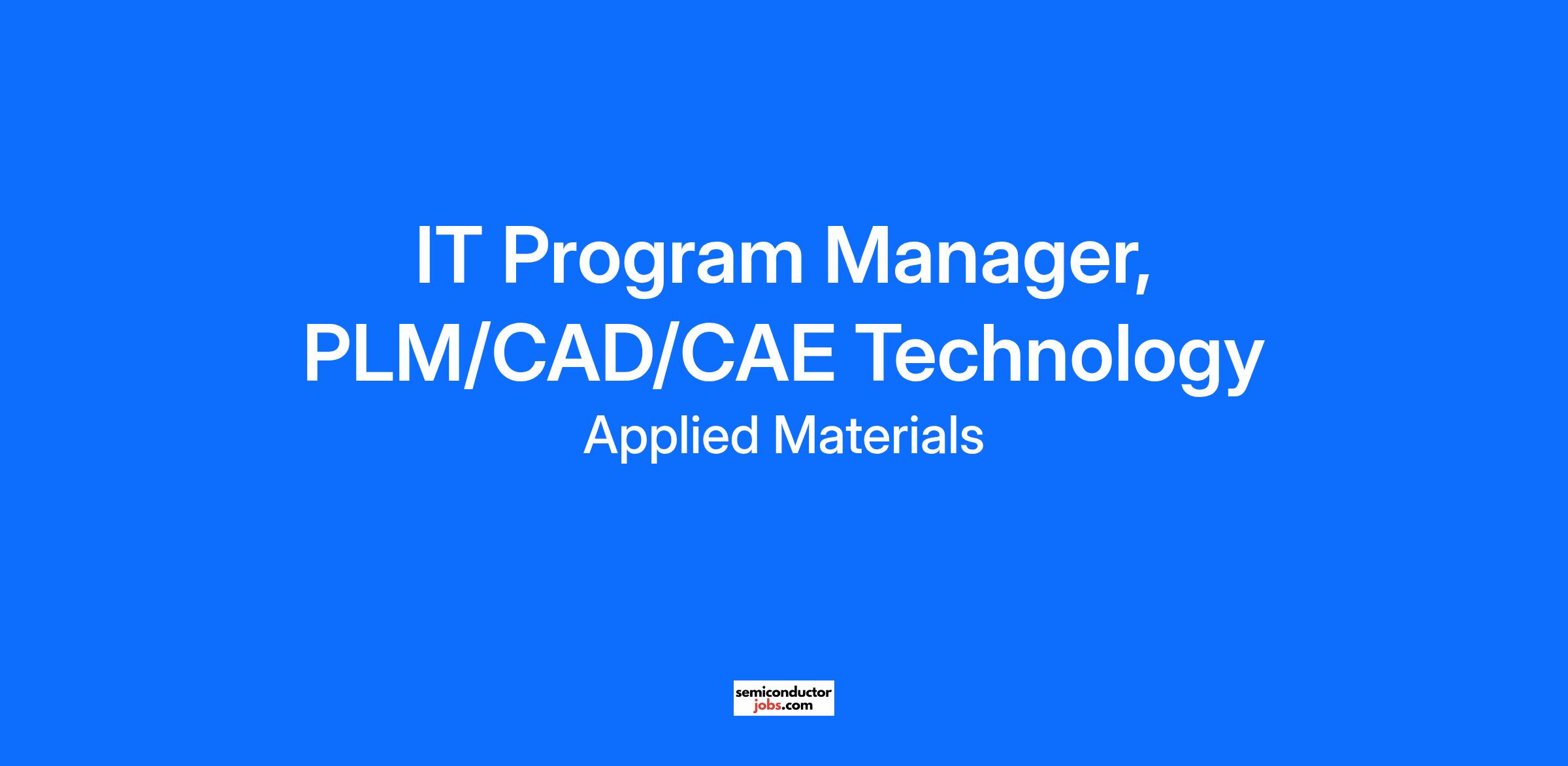 IT Program Manager, PLM/CAD/CAE Technology

Applied Materials

semiconductor
jobs.com